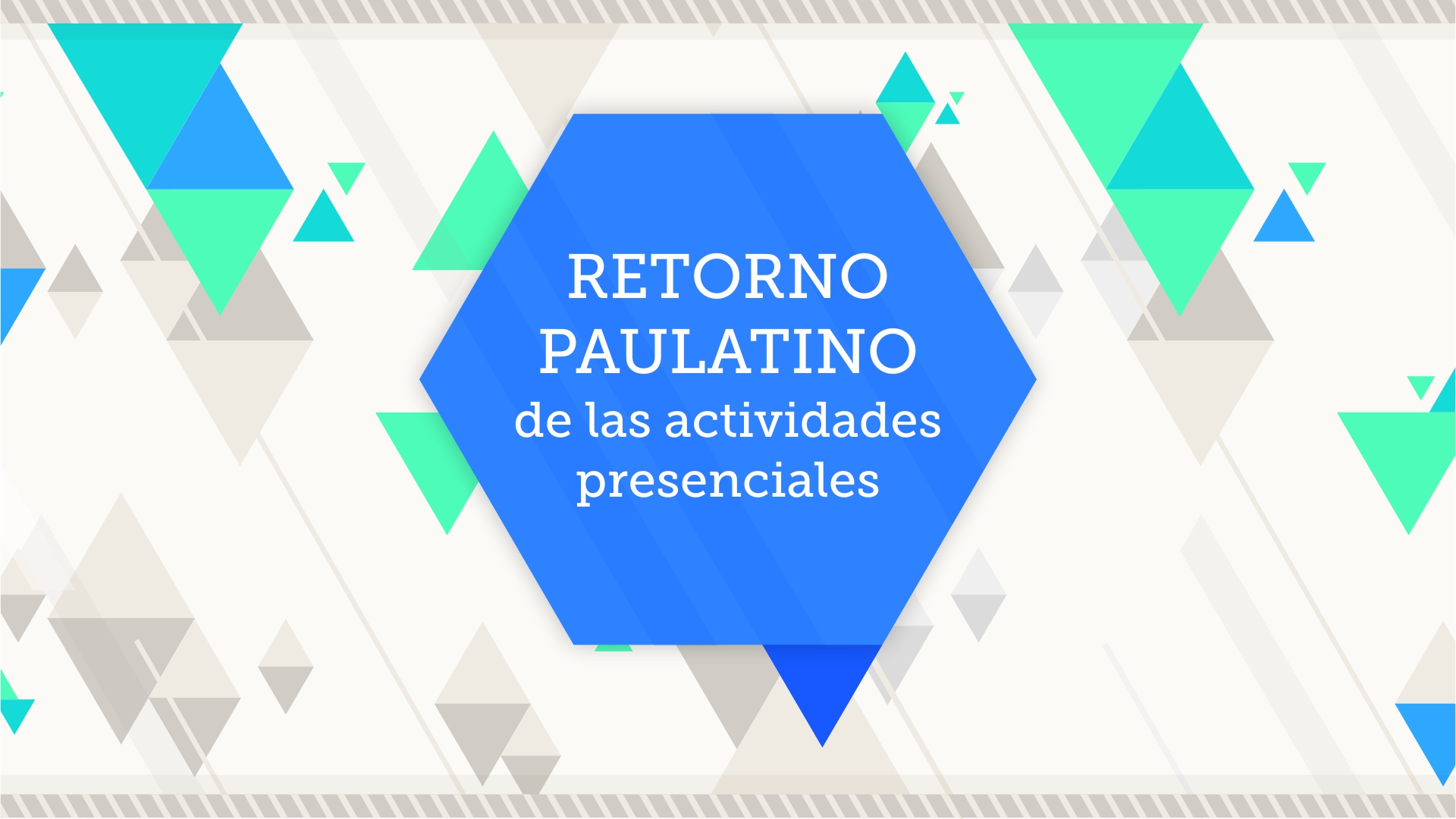 RETORNO PAULATINO
de las actividades presenciales